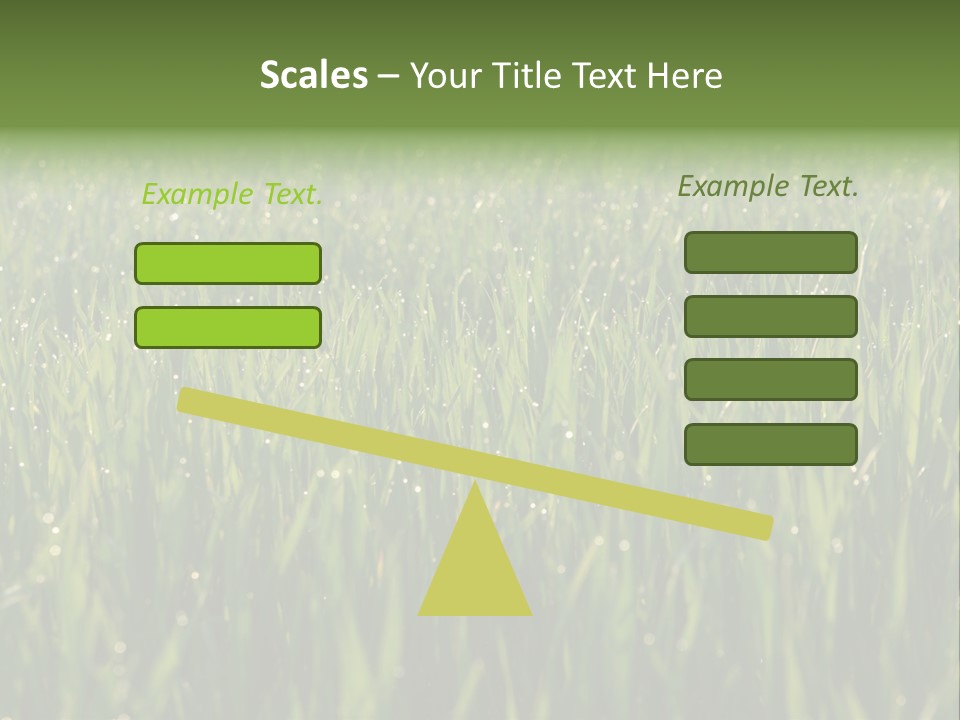 Scales – Your Title Text Here

Example Text.

Example Text.